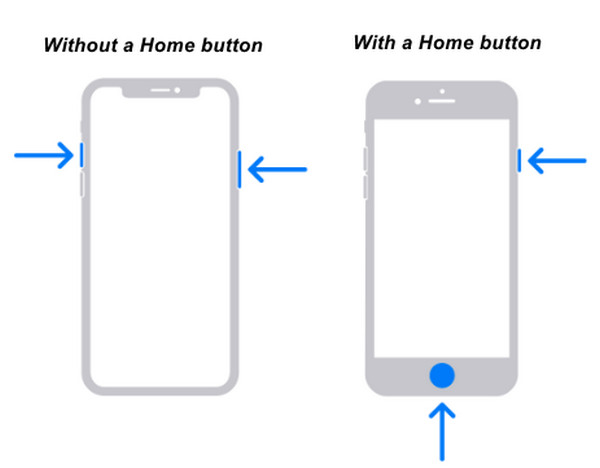 Without a Home button

With a Home button